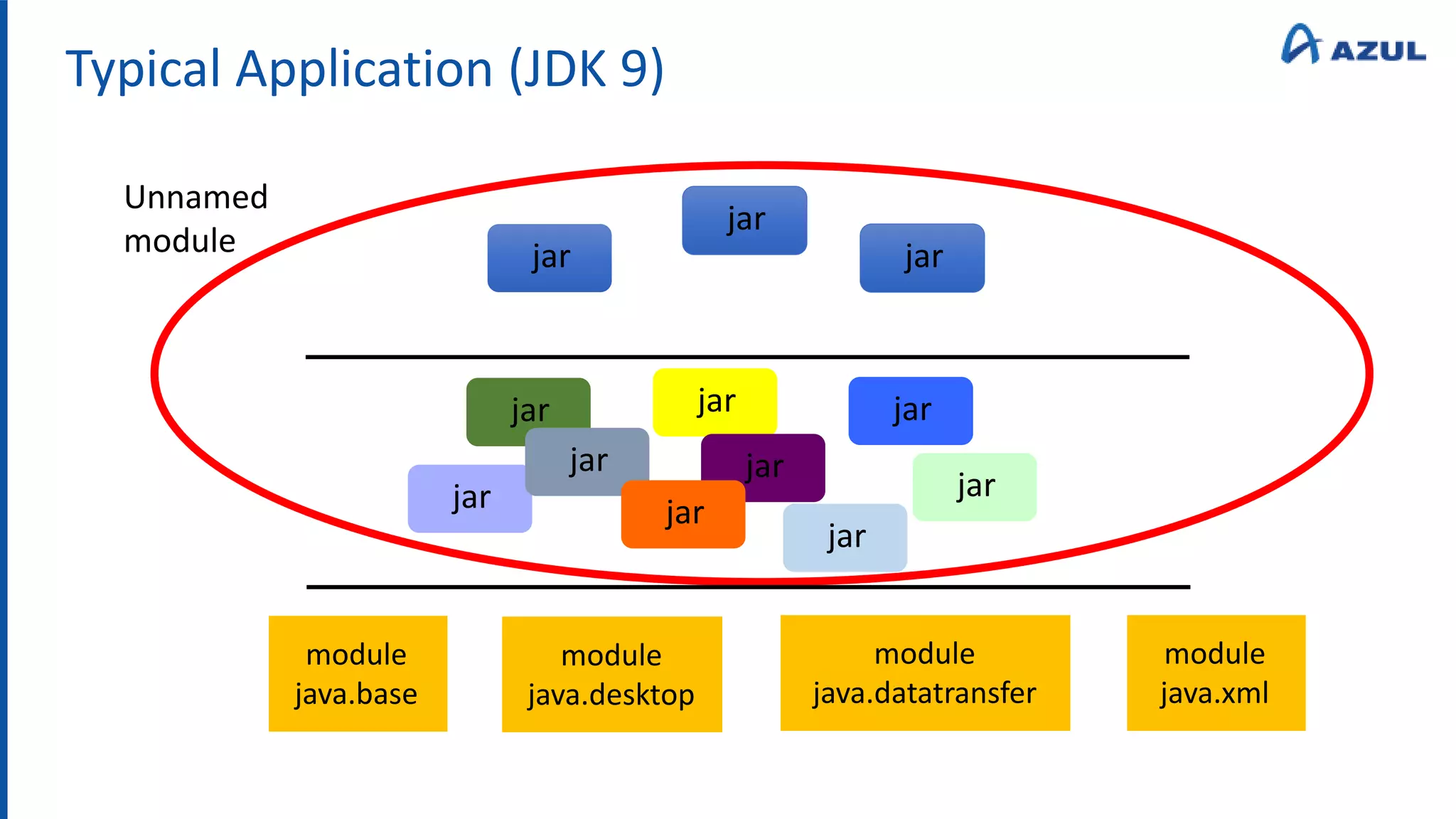 Typical Application (JDK 9)

AZUL

Unnamed module

jar

jar

jar

jar

jar

jar

jar

jar

jar

jar

jar

jar

module java.base

module java.desktop

module java.datatransfer

module java.xml